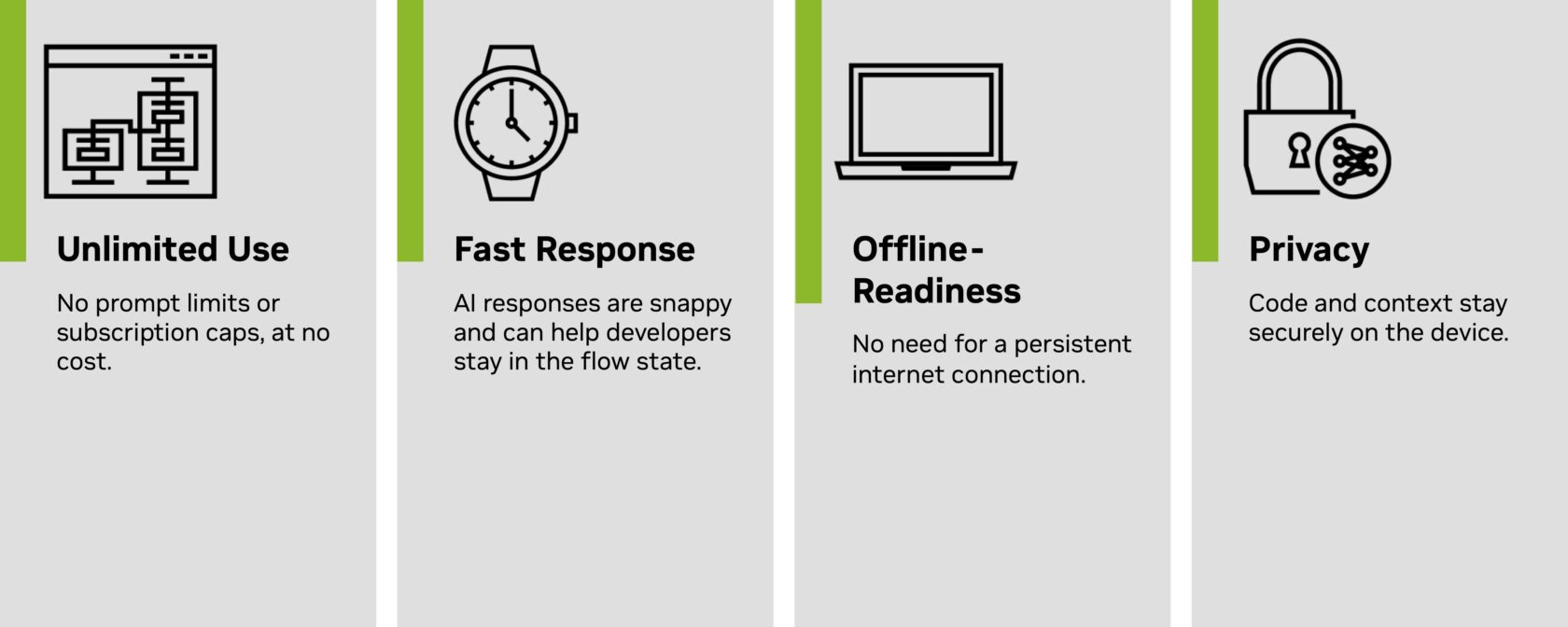 Unlimited Use

No prompt limits or subscription caps, at no cost.

Fast Response

AI responses are snappy and can help developers stay in the flow state.

Offline-Readiness

No need for a persistent internet connection.

Privacy

Code and context stay securely on the device.